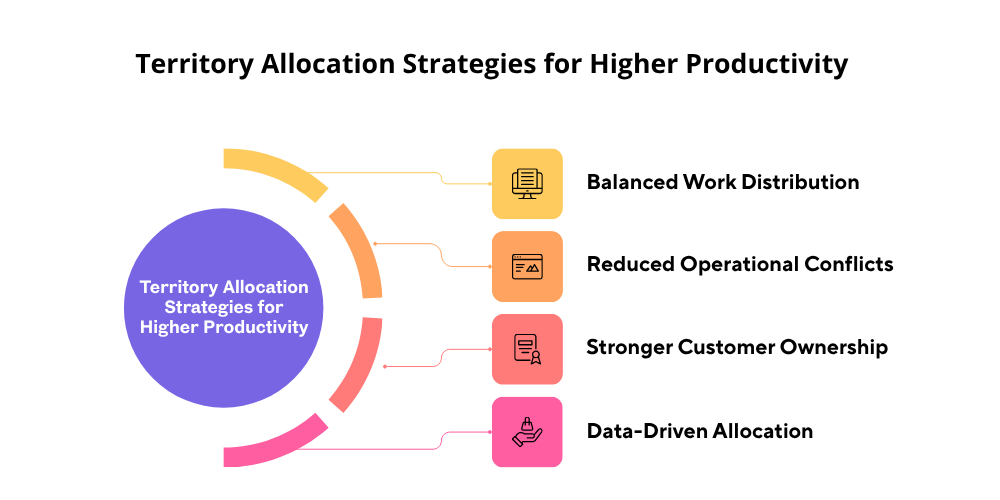 Territory Allocation Strategies for Higher Productivity

Territory Allocation Strategies for Higher Productivity

Balanced Work Distribution

Reduced Operational Conflicts

Stronger Customer Ownership

Data-Driven Allocation